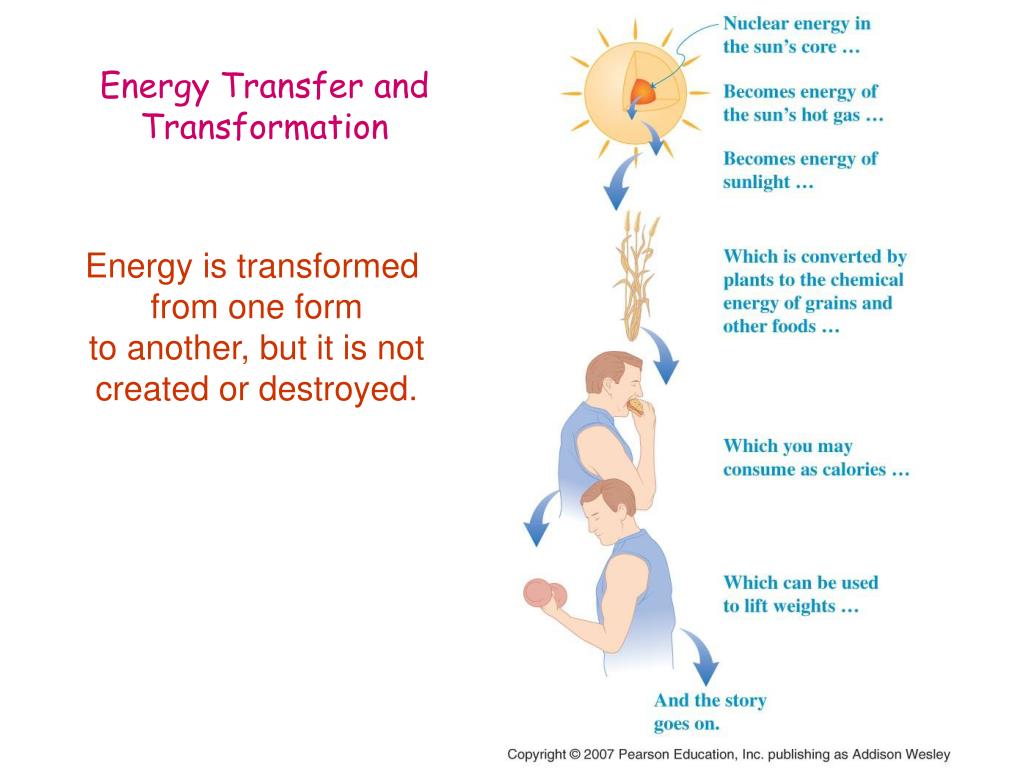 Energy Transfer and Transformation

Energy is transformed from one form to another, but it is not created or destroyed.

Nuclear energy in the sun's core …

Becomes energy of the sun's hot gas …

Becomes energy of sunlight …

Which is converted by plants to the chemical energy of grains and other foods …

Which you may consume as calories …

Which can be used to lift weights …

And the story goes on.

Copyright © 2007 Pearson Education, Inc. publishing as Addison Wesley